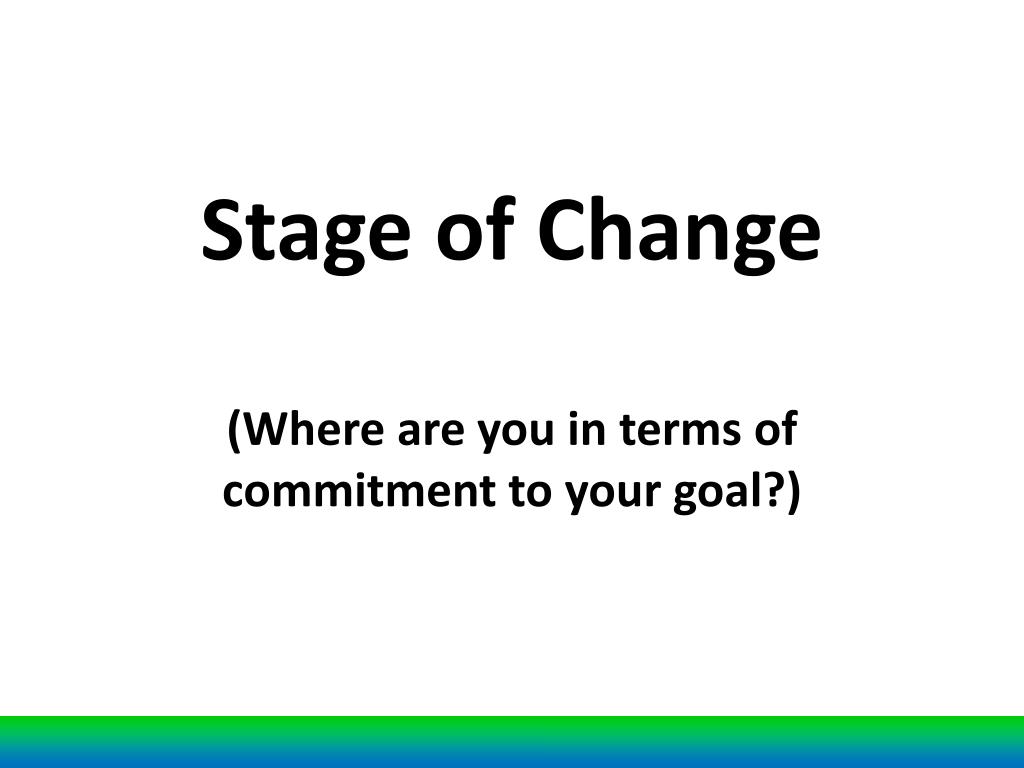 Stage of Change

(Where are you in terms of commitment to your goal?)